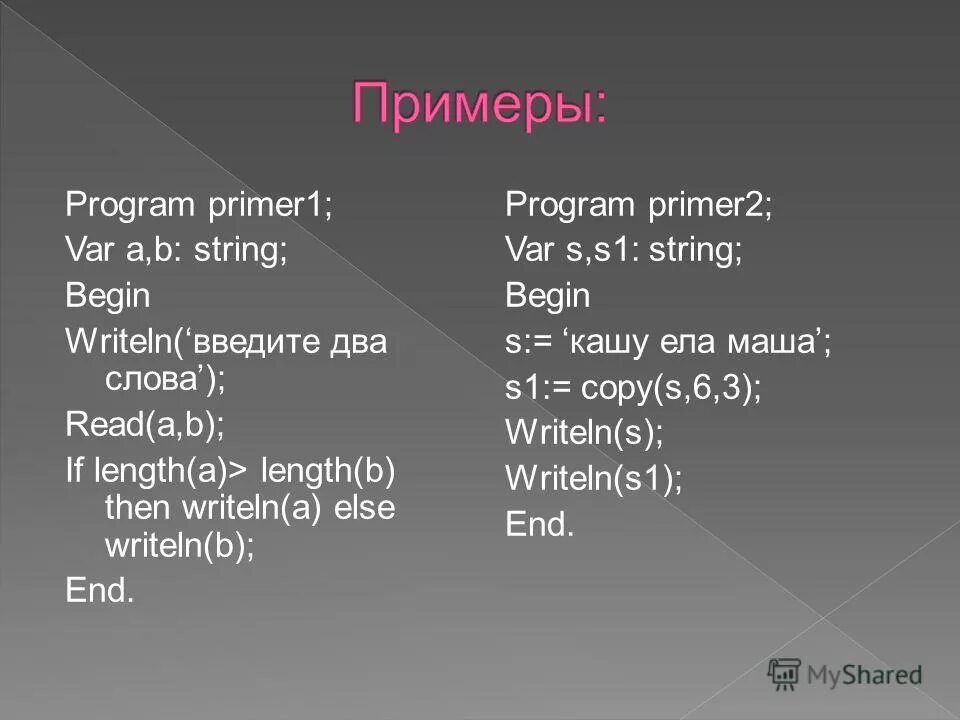 Примеры:

Program primer1;
Var a,b: string;
Begin
Writeln(‘введите два слова’);
Read(a,b);
If length(a)> length(b) then writeln(a) else writeln(b);
End.

Program primer2;
Var s,s1: string;
Begin
s:= ‘кашу ела маша’;
s1:= copy(s,6,3);
Writeln(s);
Writeln(s1);
End.

MyShared